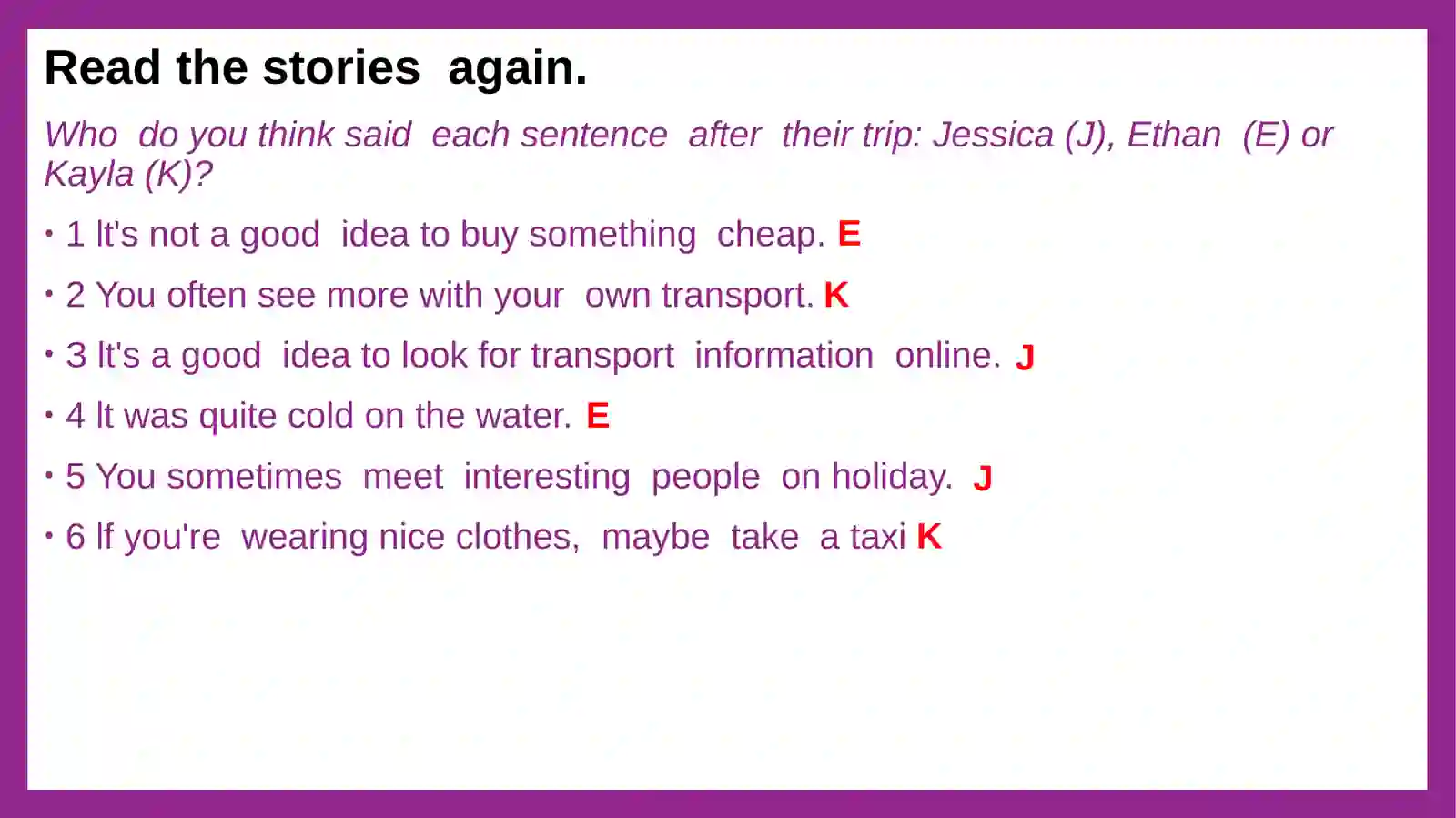 Read the stories again.

Who do you think said each sentence after their trip: Jessica (J), Ethan (E) or Kayla (K)?

• 1 It's not a good idea to buy something cheap. E

• 2 You often see more with your own transport. K

• 3 It's a good idea to look for transport information online. J

• 4 It was quite cold on the water. E

• 5 You sometimes meet interesting people on holiday. J

• 6 If you're wearing nice clothes, maybe take a taxi K